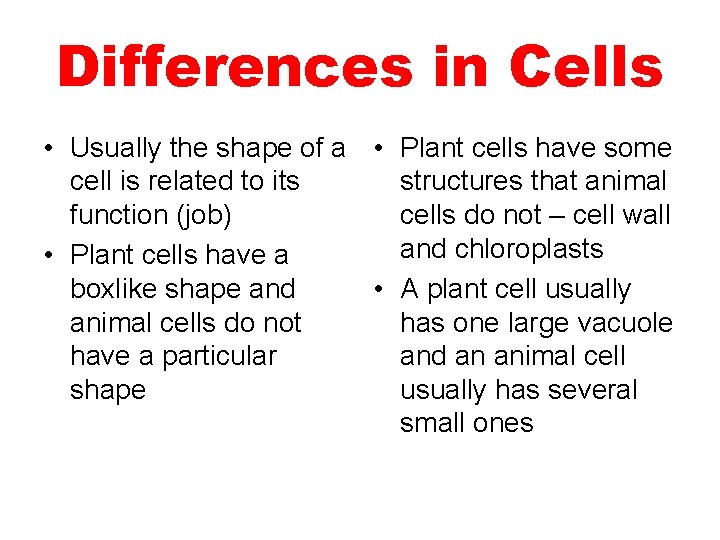 Differences in Cells

• Usually the shape of a cell is related to its function (job)
• Plant cells have a boxlike shape and animal cells do not have a particular shape

• Plant cells have some structures that animal cells do not – cell wall and chloroplasts
• A plant cell usually has one large vacuole and an animal cell usually has several small ones